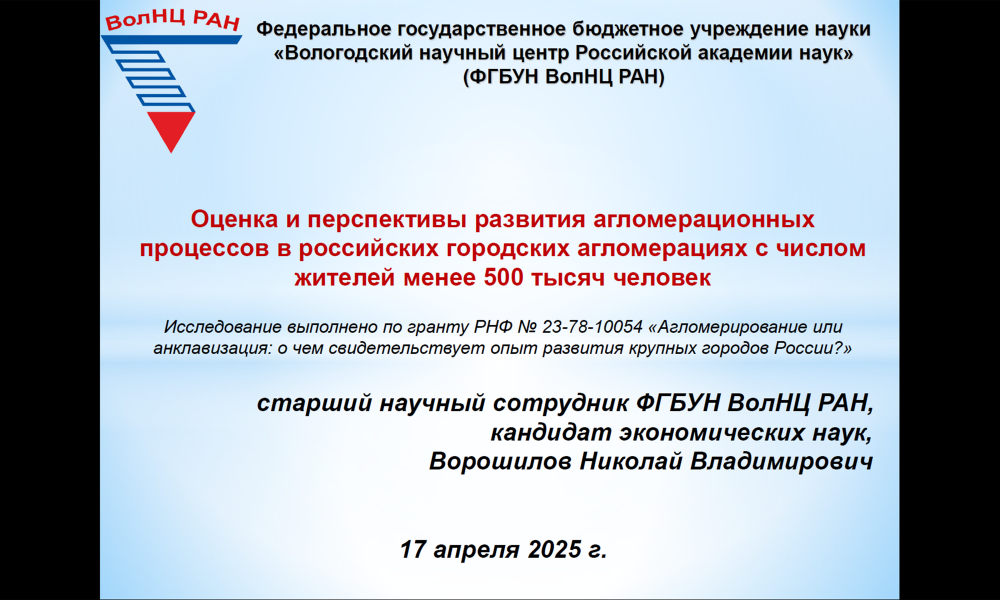 ВолНЦ РАН

Федеральное государственное бюджетное учреждение науки «Вологодский научный центр Российской академии наук» (ФГБУН ВолНЦ РАН)

Оценка и перспективы развития агломерационных процессов в российских городских агломерациях с числом жителей менее 500 тысяч человек

Исследование выполнено по гранту РНФ № 23-78-10054 «Агломерирование или анклавизация: о чем свидетельствует опыт развития крупных городов России?»

старший научный сотрудник ФГБУН ВолНЦ РАН,
кандидат экономических наук,
Ворошилов Николай Владимирович

17 апреля 2025 г.